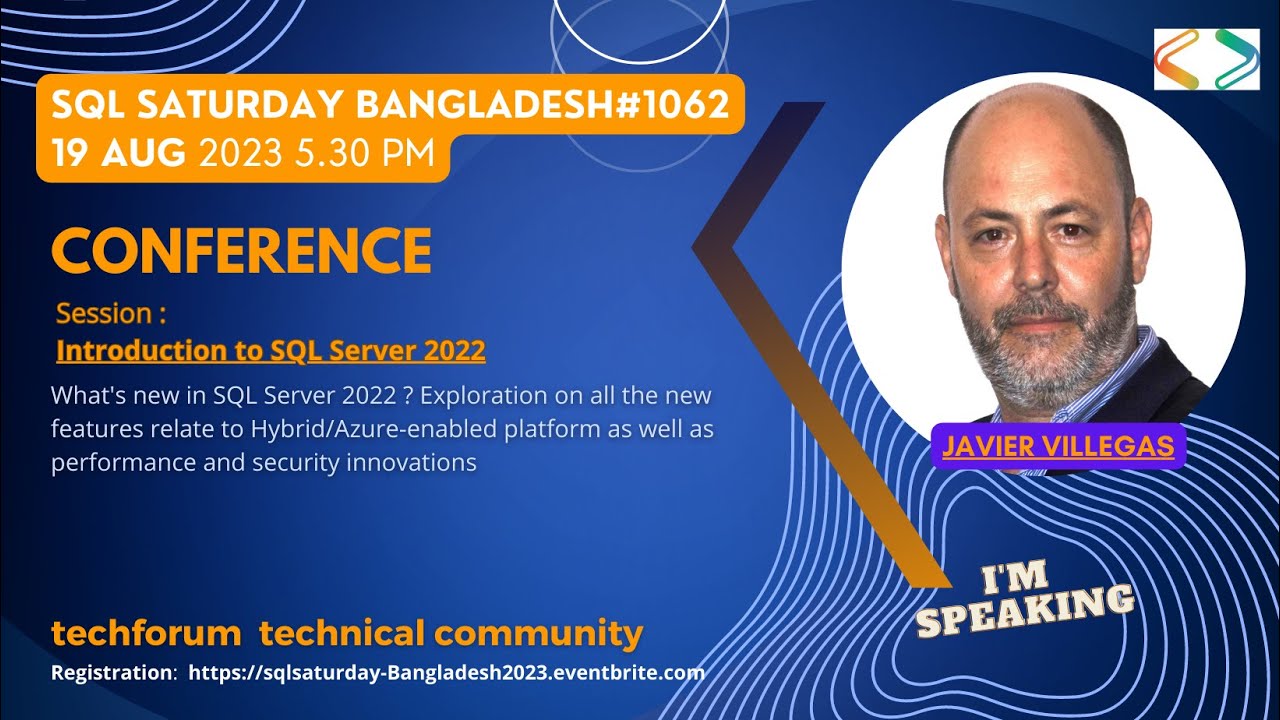 SQL SATURDAY BANGLADESH#1062
19 AUG 2023 5.30 PM

CONFERENCE

Session :
Introduction to SQL Server 2022

What's new in SQL Server 2022 ? Exploration on all the new features relate to Hybrid/Azure-enabled platform as well as performance and security innovations

JAVIER VILLEGAS

I'M SPEAKING

techforum technical community

Registration: https://sqlsaturday-Bangladesh2023.eventbrite.com